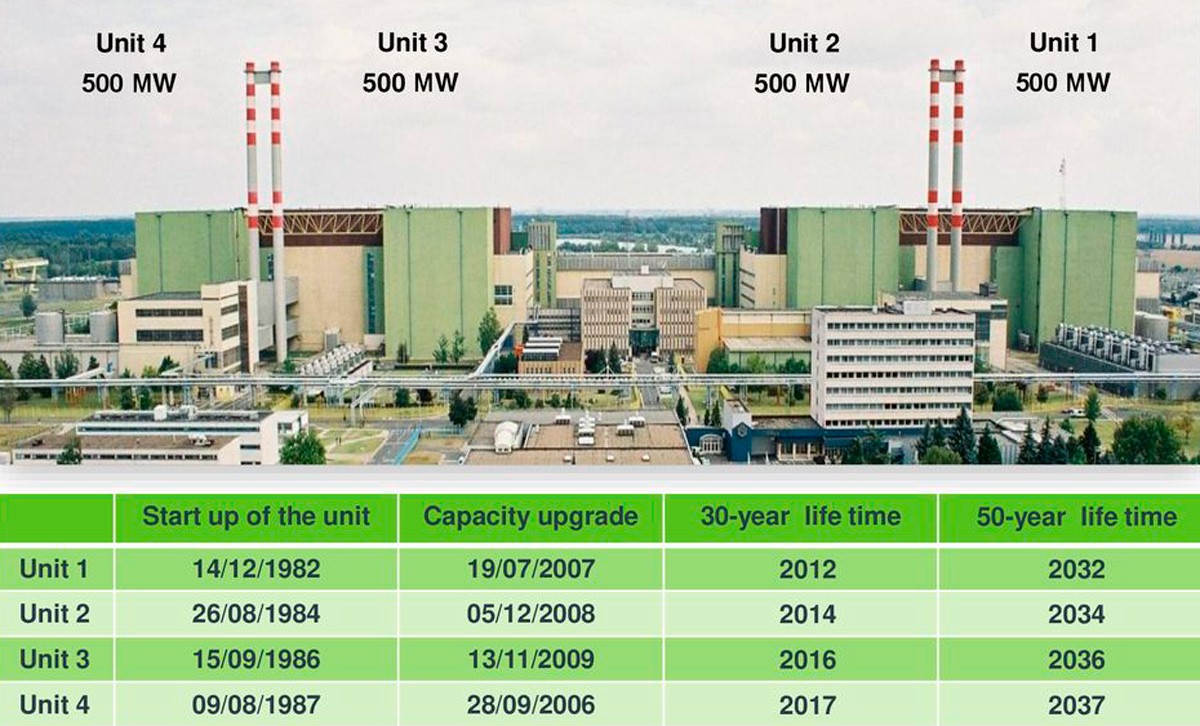 Unit 4
500 MW

Unit 3
500 MW

Unit 2
500 MW

Unit 1
500 MW

| | Start up of the unit | Capacity upgrade | 30-year life time | 50-year life time |
|---|---|---|---|---|
| Unit 1 | 14/12/1982 | 19/07/2007 | 2012 | 2032 |
| Unit 2 | 26/08/1984 | 05/12/2008 | 2014 | 2034 |
| Unit 3 | 15/09/1986 | 13/11/2009 | 2016 | 2036 |
| Unit 4 | 09/08/1987 | 28/09/2006 | 2017 | 2037 |